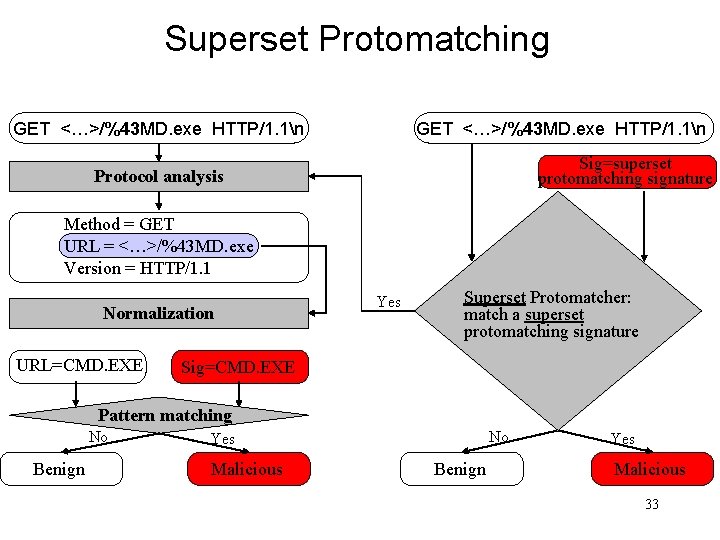 Superset Protomatching

GET <…>/%43MD.exe HTTP/1.1\n

Protocol analysis

Method = GET
URL = <…>/%43MD.exe
Version = HTTP/1.1

Normalization

URL=CMD.EXE

Sig=CMD.EXE

Pattern matching

No

Yes

Benign

Malicious

GET <…>/%43MD.exe HTTP/1.1\n

Sig=superset protomatching signature

Yes

Superset Protomatcher: match a superset protomatching signature

No

Yes

Benign

Malicious

33